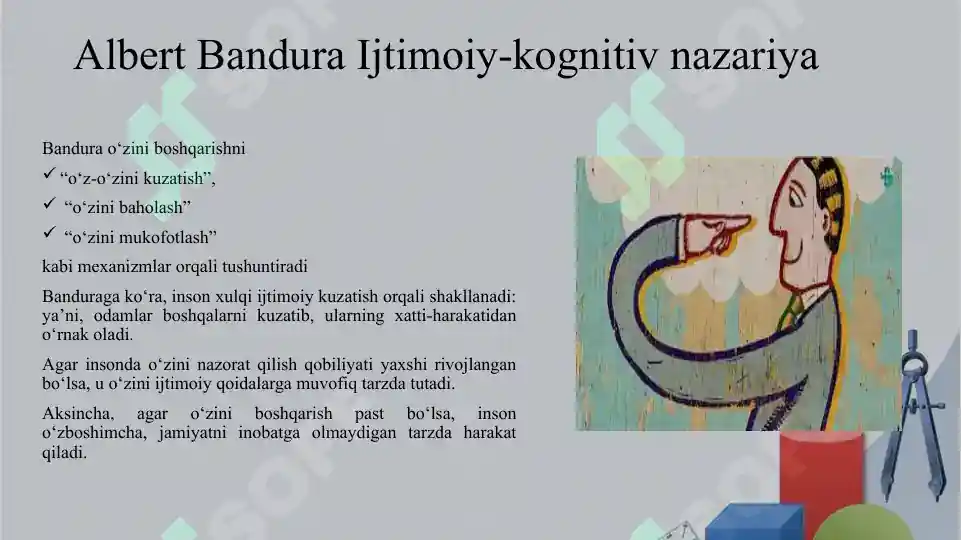 Albert Bandura Ijtimoiy-kognitiv nazariya

Bandura o‘zini boshqarishni

✓ “o‘z-o‘zini kuzatish”,

✓ “o‘zini baholash”

✓ “o‘zini mukofotlash”

kabi mexanizmlar orqali tushuntiradi

Banduraga ko‘ra, inson xulqi ijtimoiy kuzatish orqali shakllanadi: ya’ni, odamlar boshqalarni kuzatib, ularning xatti-harakatidan o‘rnak oladi.

Agar insonda o‘zini nazorat qilish qobiliyati yaxshi rivojlangan bo‘lsa, u o‘zini ijtimoiy qoidalarga muvofiq tarzda tutadi.

Aksincha, agar o‘zini boshqarish past bo‘lsa, inson o‘zboshimcha, jamiyatni inobatga olmaydigan tarzda harakat qiladi.